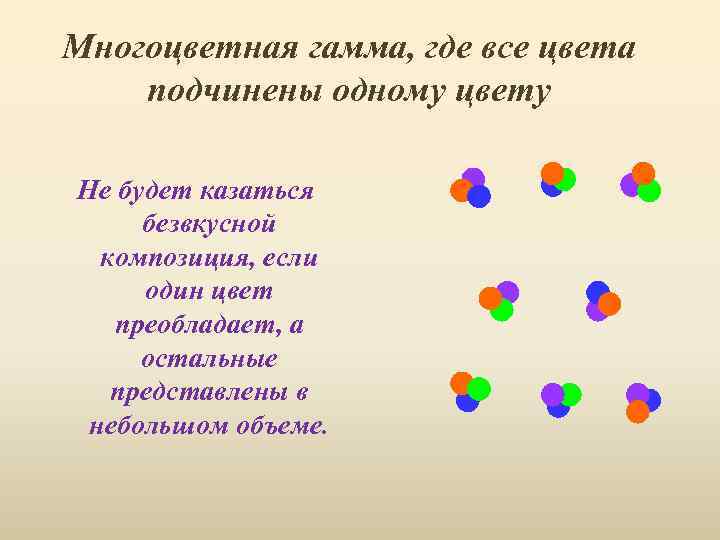 Многоцветная гамма, где все цвета подчинены одному цвету

Не будет казаться безвкусной композиция, если один цвет преобладает, а остальные представлены в небольшом объеме.